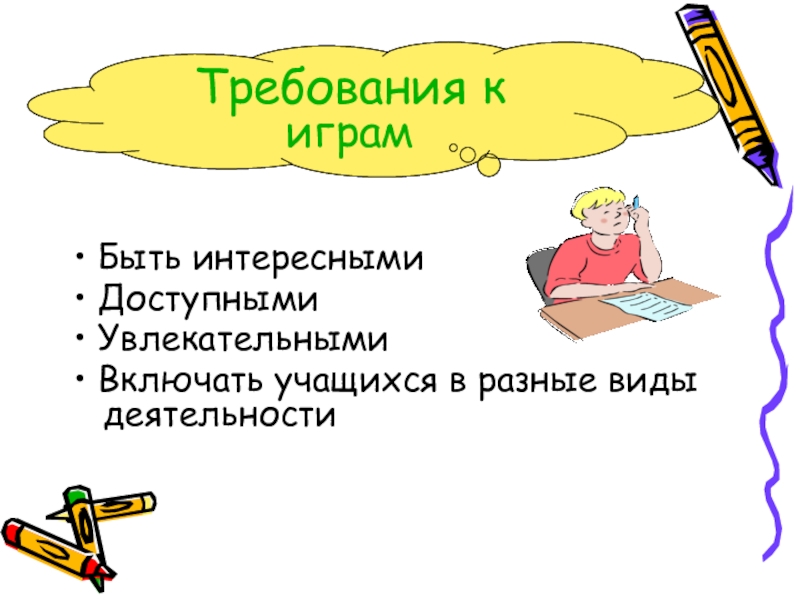 Требования к играм

• Быть интересными
• Доступными
• Увлекательными
• Включать учащихся в разные виды деятельности